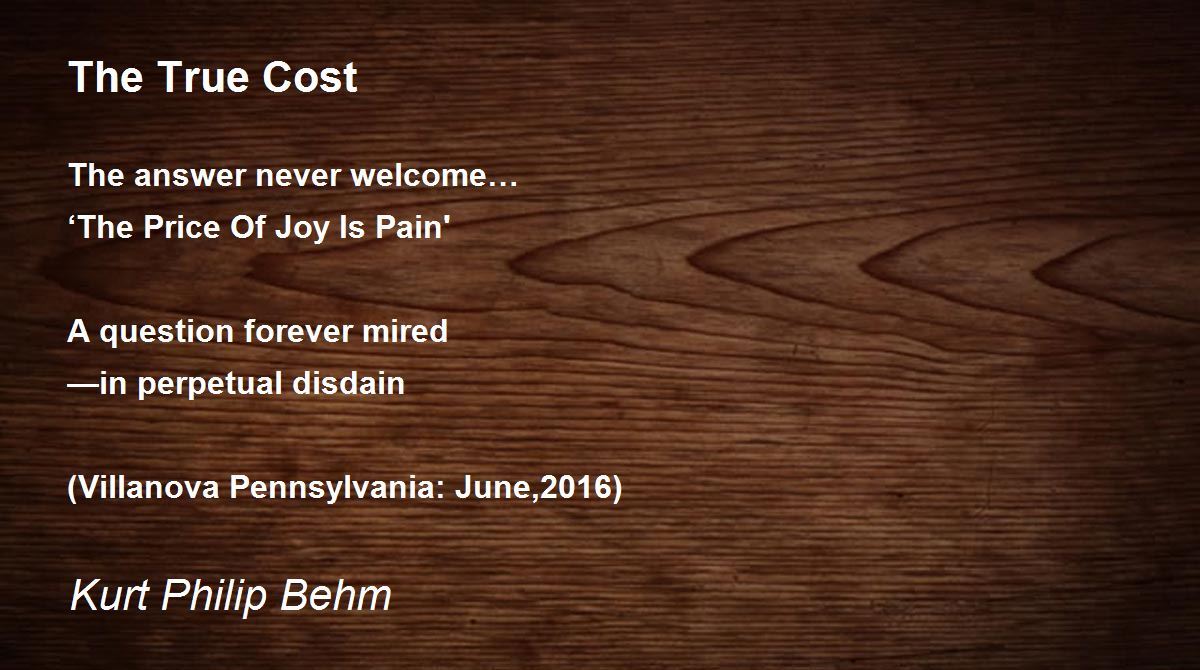 The True Cost

The answer never welcome…
‘The Price Of Joy Is Pain'

A question forever mired
—in perpetual disdain

(Villanova Pennsylvania: June,2016)

Kurt Philip Behm